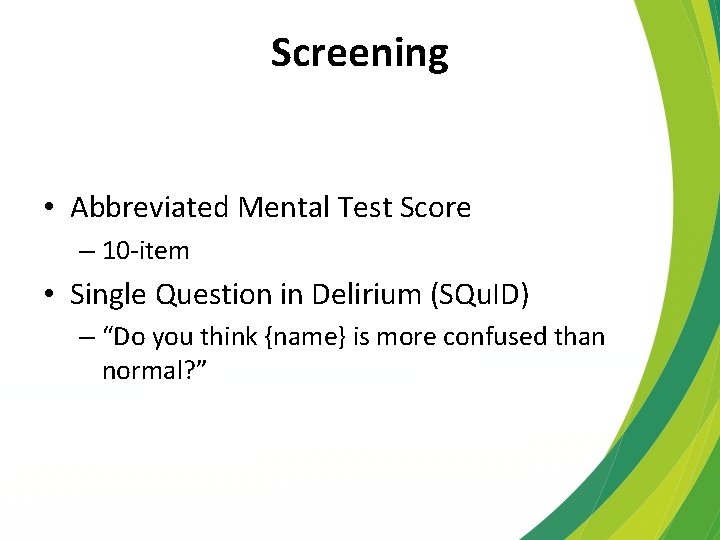 Screening

• Abbreviated Mental Test Score
– 10-item
• Single Question in Delirium (SQuID)
– “Do you think {name} is more confused than normal?”